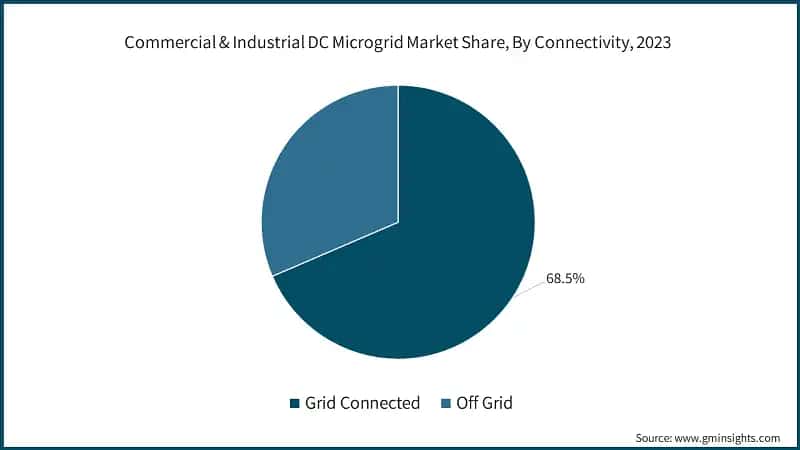 Commercial & Industrial DC Microgrid Market Share, By Connectivity, 2023

68.5%

Grid Connected Off Grid

Source: www.gminsights.com